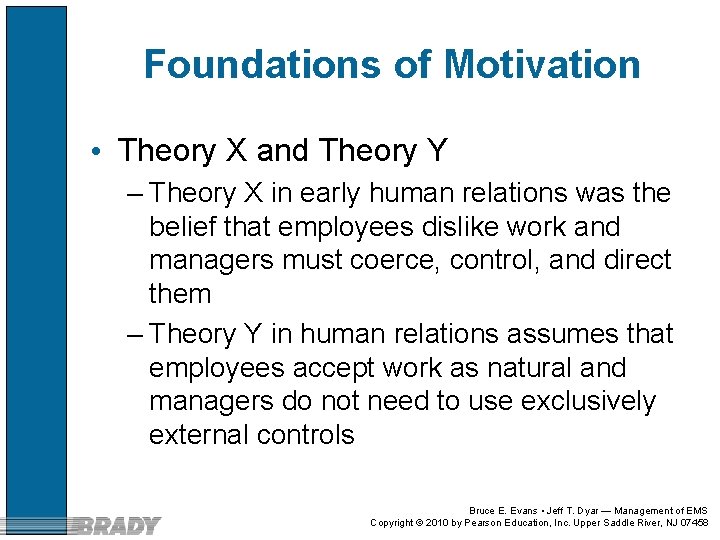 Foundations of Motivation

• Theory X and Theory Y

– Theory X in early human relations was the belief that employees dislike work and managers must coerce, control, and direct them

– Theory Y in human relations assumes that employees accept work as natural and managers do not need to use exclusively external controls

BRADY

Bruce E. Evans • Jeff T. Dyar — Management of EMS
Copyright © 2010 by Pearson Education, Inc. Upper Saddle River, NJ 07458